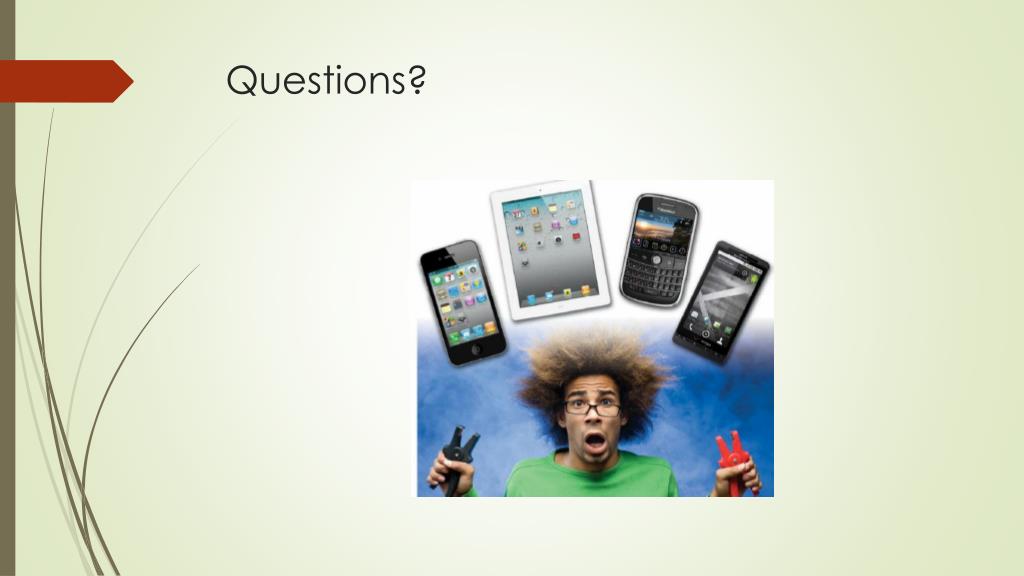 Questions?